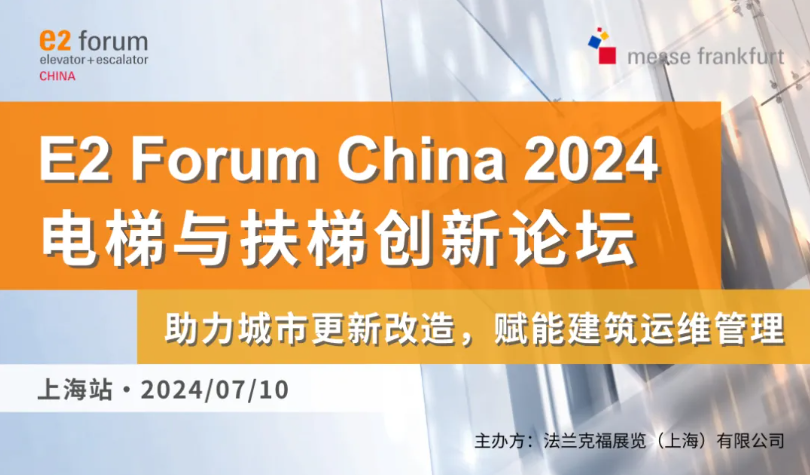 e2 forum
elevator+escalator
CHINA

messe frankfurt

E2 Forum China 2024
电梯与扶梯创新论坛

助力城市更新改造，赋能建筑运维管理

上海站 · 2024/07/10

主办方：法兰克福展览（上海）有限公司